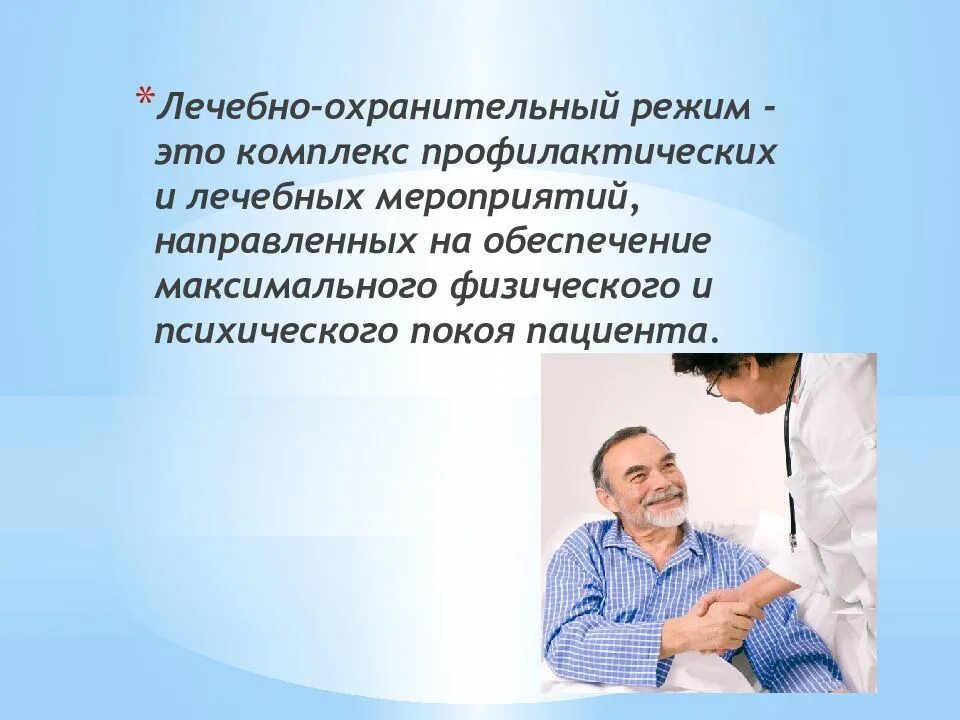 *Лечебно-охранительный режим - это комплекс профилактических и лечебных мероприятий, направленных на обеспечение максимального физического и психического покоя пациента.